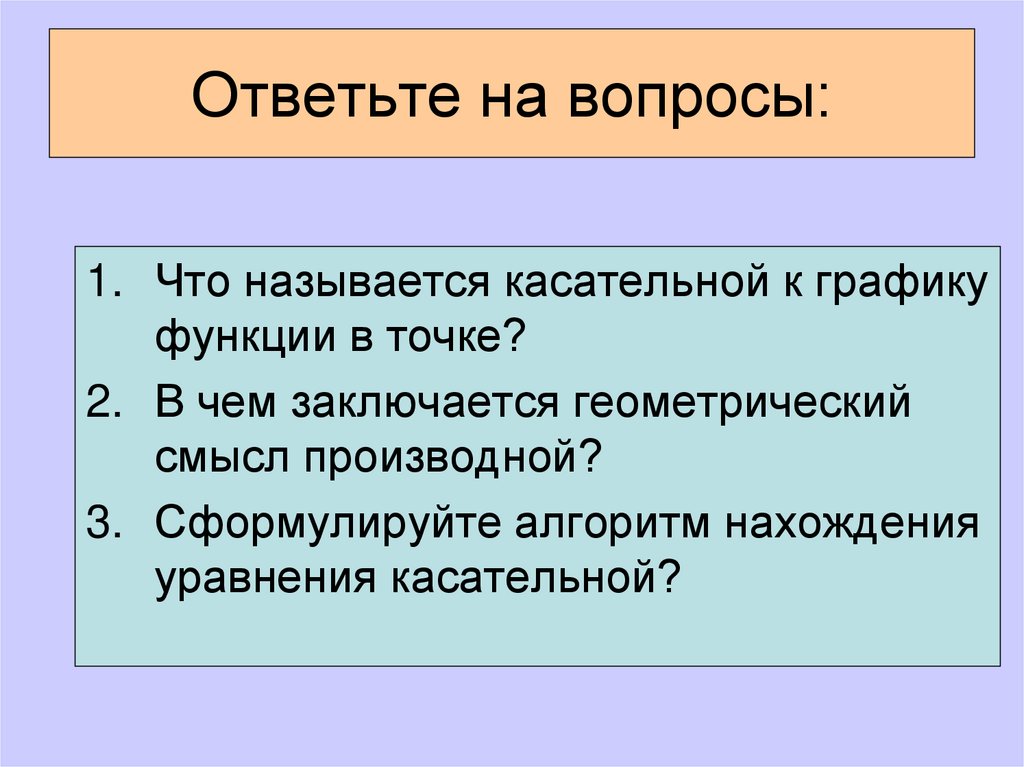 Ответьте на вопросы:

1. Что называется касательной к графику функции в точке?
2. В чем заключается геометрический смысл производной?
3. Сформулируйте алгоритм нахождения уравнения касательной?